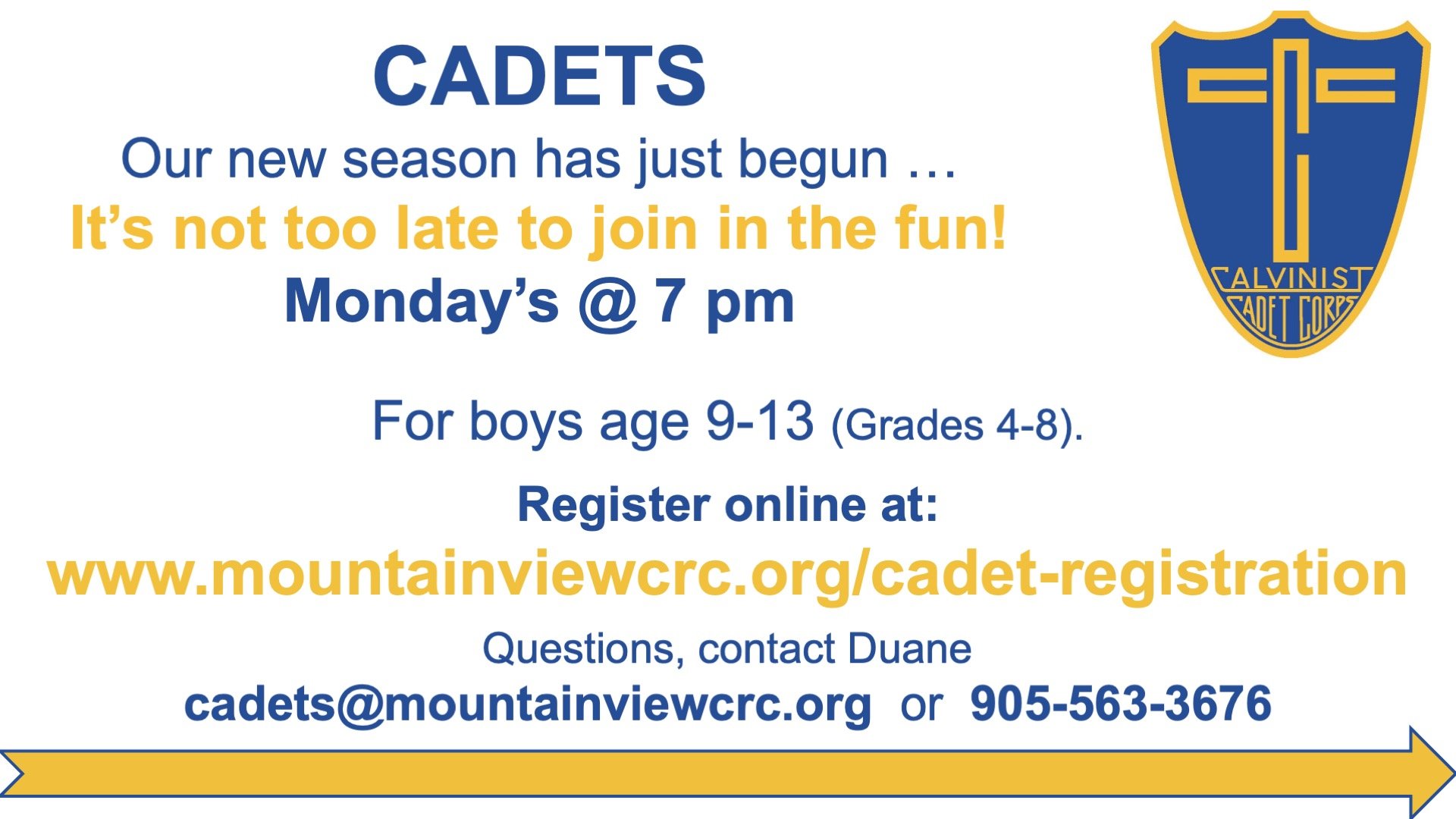 CADETS

Our new season has just begun …

It's not too late to join in the fun!

Monday's @ 7 pm

CALVINIST CADET CORPS

For boys age 9-13 (Grades 4-8).

Register online at:

www.mountainviewcrc.org/cadet-registration

Questions, contact Duane

cadets@mountainviewcrc.org or 905-563-3676